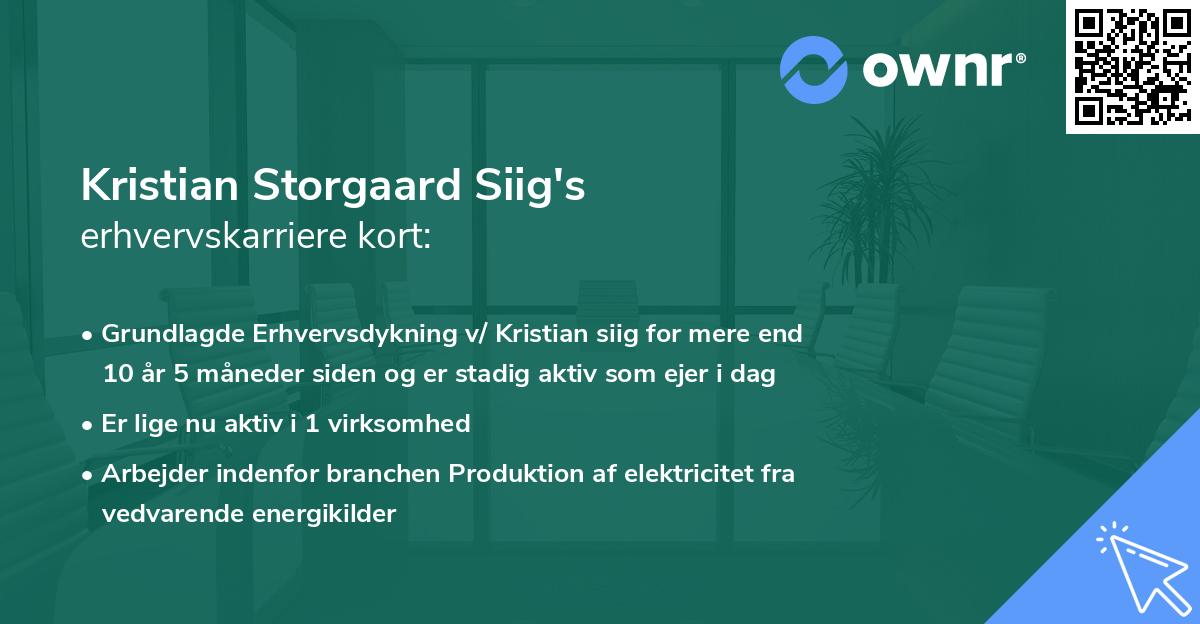 ownr®

Kristian Storgaard Siig's
erhvervskarriere kort:

• Grundlagde Erhvervsdykning v/ Kristian siig for mere end 10 år 5 måneder siden og er stadig aktiv som ejer i dag

• Er lige nu aktiv i 1 virksomhed

• Arbejder indenfor branchen Produktion af elektricitet fra vedvarende energikilder